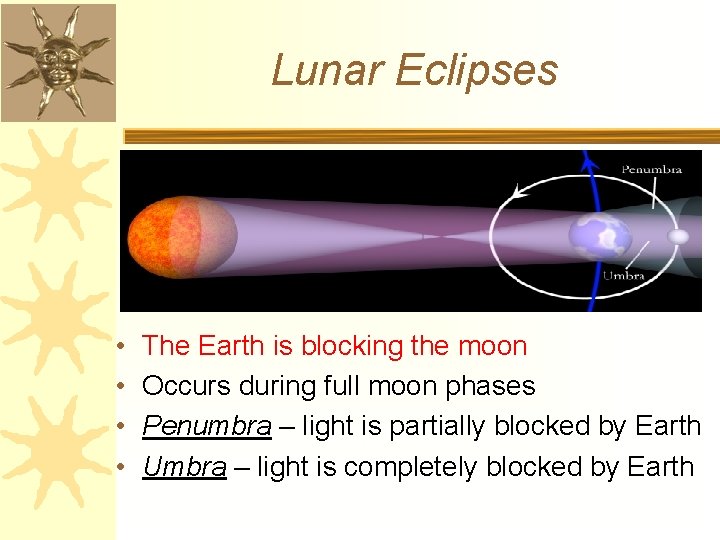 Lunar Eclipses

Penumbra

Umbra

• The Earth is blocking the moon
• Occurs during full moon phases
• Penumbra – light is partially blocked by Earth
• Umbra – light is completely blocked by Earth